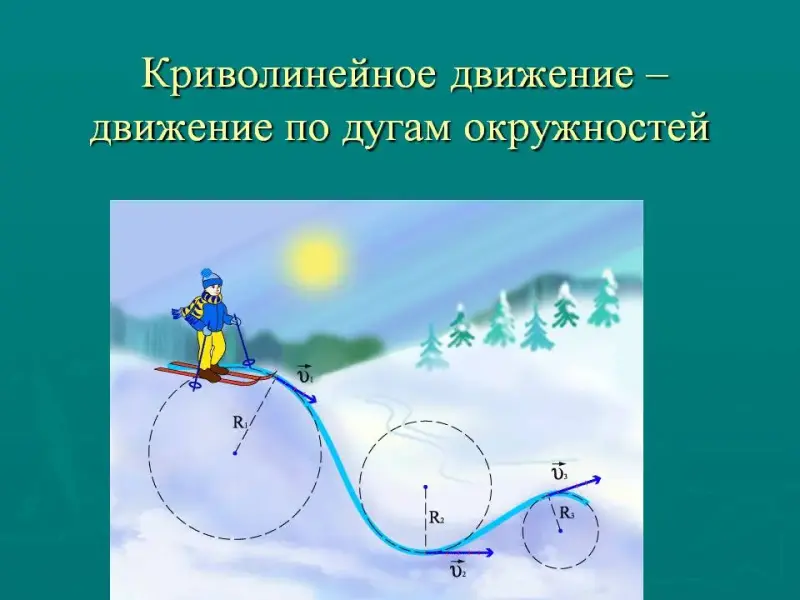 Криволинейное движение – движение по дугам окружностей

$\vec{\upsilon}_1$

$R_1$

$R_2$

$\vec{\upsilon}_2$

$\vec{\upsilon}_3$

$R_3$